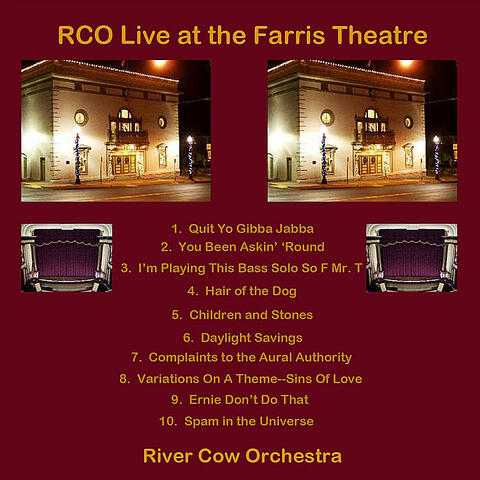 RCO Live at the Farris Theatre

1. Quit Yo Gibba Jabba
2. You Been Askin' 'Round
3. I'm Playing This Bass Solo So F Mr. T
4. Hair of the Dog
5. Children and Stones
6. Daylight Savings
7. Complaints to the Aural Authority
8. Variations On A Theme--Sins Of Love
9. Ernie Don't Do That
10. Spam in the Universe

River Cow Orchestra